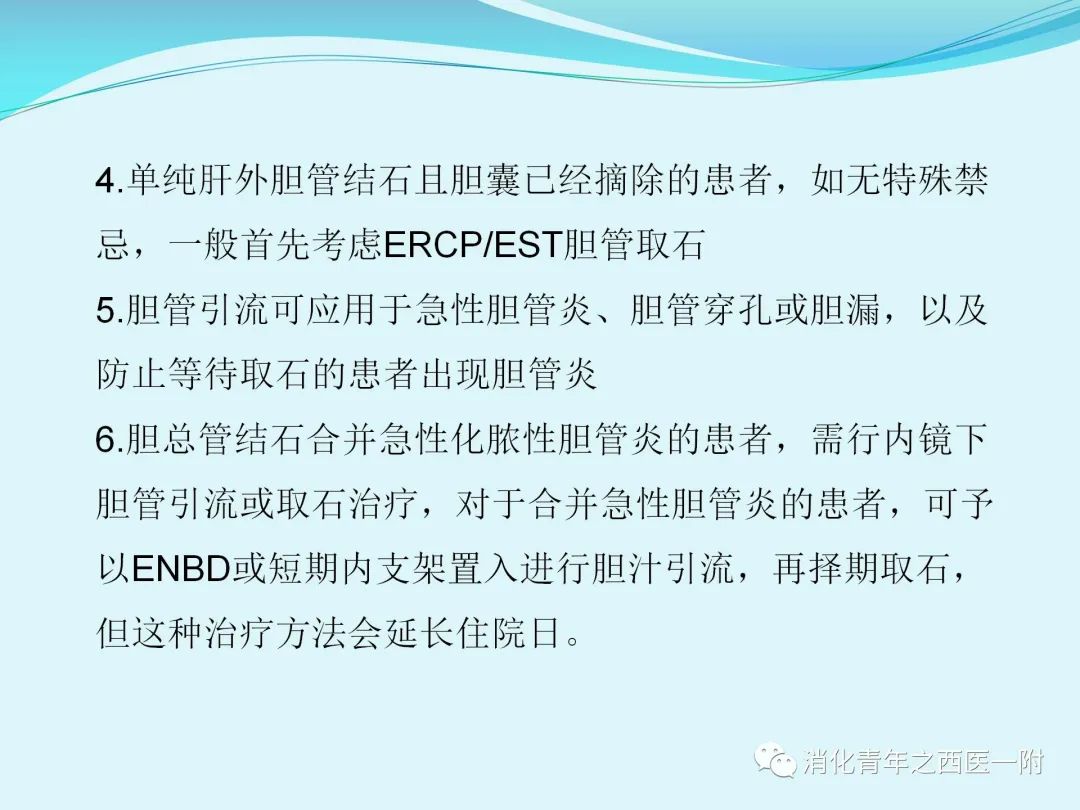 4.单纯肝外胆管结石且胆囊已经摘除的患者，如无特殊禁忌，一般首先考虑ERCP/EST胆管取石

5.胆管引流可应用于急性胆管炎、胆管穿孔或胆漏，以及防止等待取石的患者出现胆管炎

6.胆总管结石合并急性化脓性胆管炎的患者，需行内镜下胆管引流或取石治疗，对于合并急性胆管炎的患者，可予以ENBD或短期内支架置入进行胆汁引流，再择期取石，但这种治疗方法会延长住院日。

消化青年之西医一附